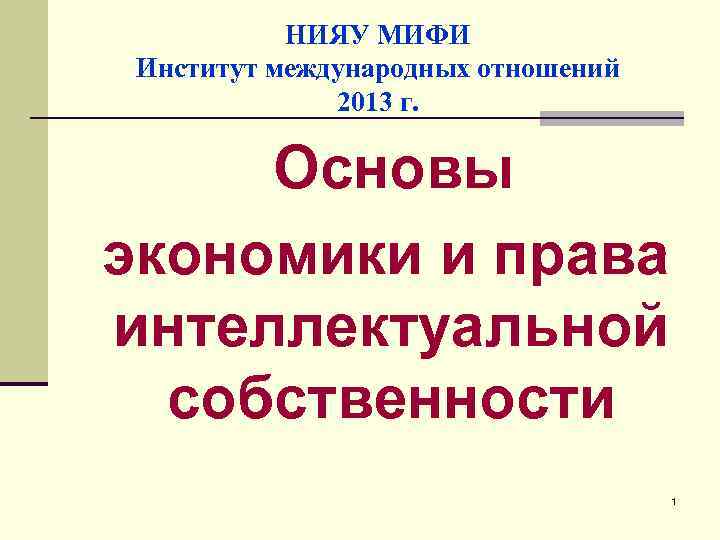 НИЯУ МИФИ
Институт международных отношений
2013 г.

Основы
экономики и права интеллектуальной собственности

1